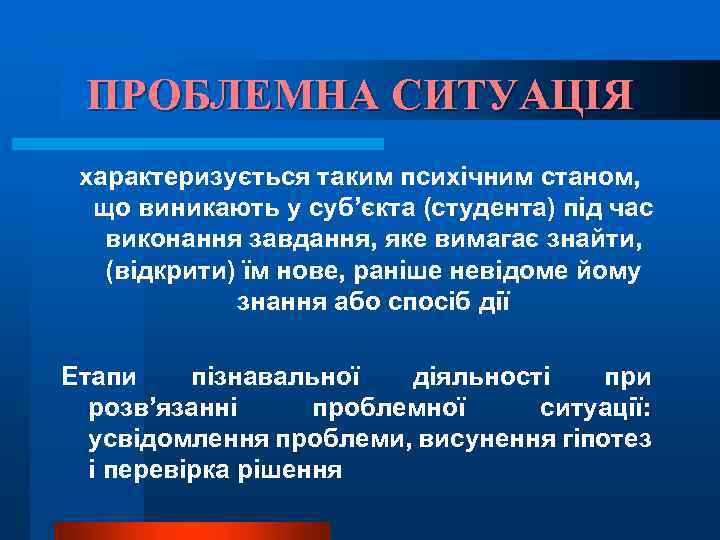 ПРОБЛЕМНА СИТУАЦІЯ

характеризується таким психічним станом, що виникають у суб’єкта (студента) під час виконання завдання, яке вимагає знайти, (відкрити) їм нове, раніше невідоме йому знання або спосіб дії

Етапи пізнавальної діяльності при розв’язанні проблемної ситуації: усвідомлення проблеми, висунення гіпотез і перевірка рішення